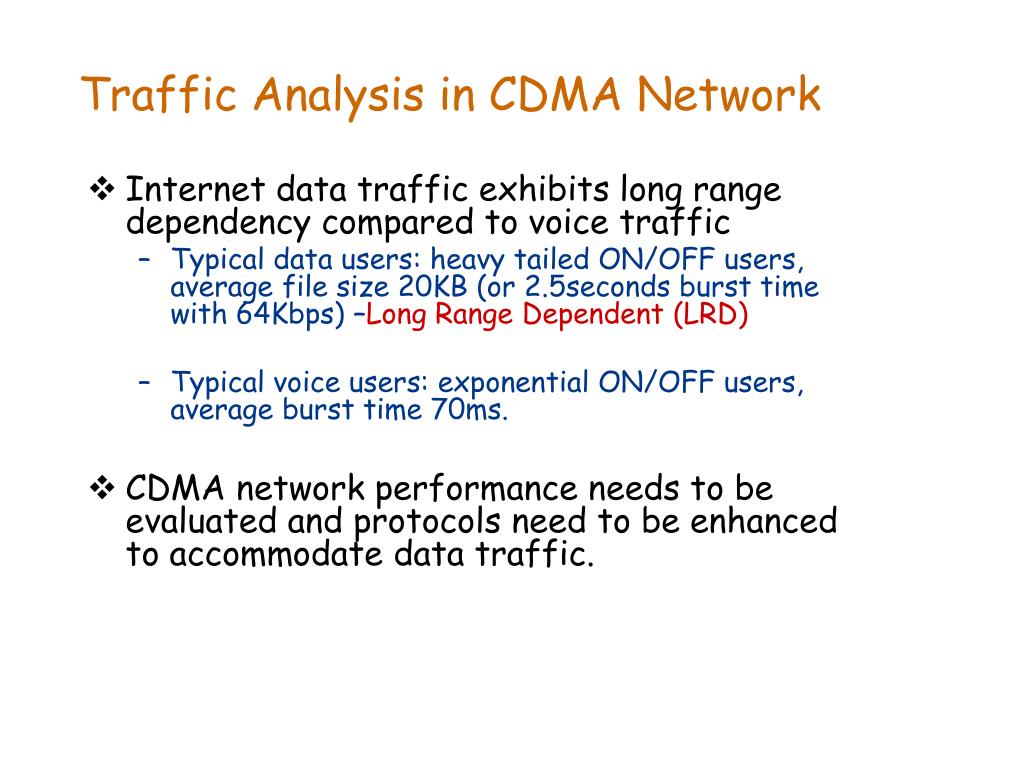 Traffic Analysis in CDMA Network

❖ Internet data traffic exhibits long range dependency compared to voice traffic

– Typical data users: heavy tailed ON/OFF users, average file size 20KB (or 2.5seconds burst time with 64Kbps) –Long Range Dependent (LRD)

– Typical voice users: exponential ON/OFF users, average burst time 70ms.

❖ CDMA network performance needs to be evaluated and protocols need to be enhanced to accommodate data traffic.